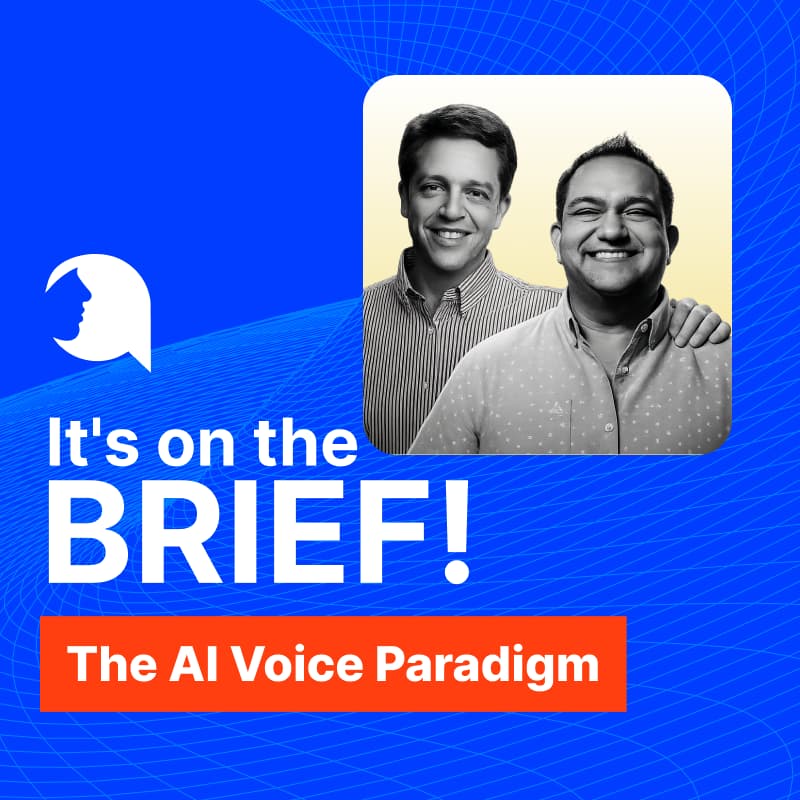 It's on the
BRIEF!

The AI Voice Paradigm